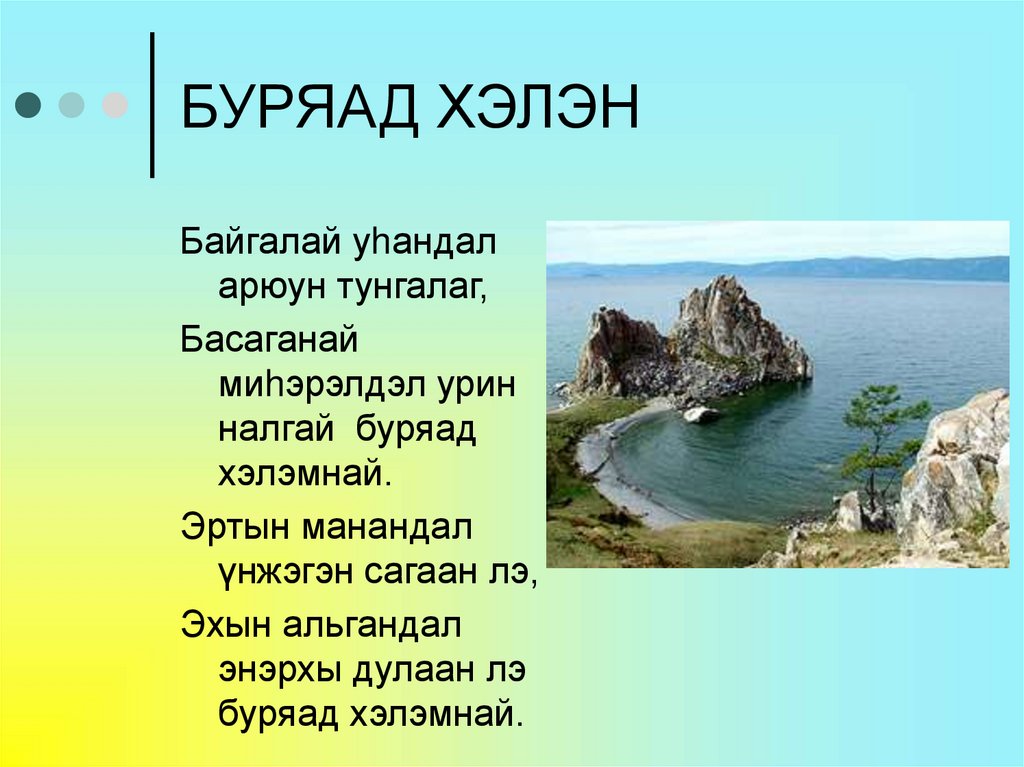 БУРЯАД ХЭЛЭН

Байгалай уһандал арюун тунгалаг,

Басаганай миһэрэлдэл урин налгай буряад хэлэмнай.

Эртын манандал үнжэгэн сагаан лэ,

Эхын альгандал энэрхы дулаан лэ буряад хэлэмнай.